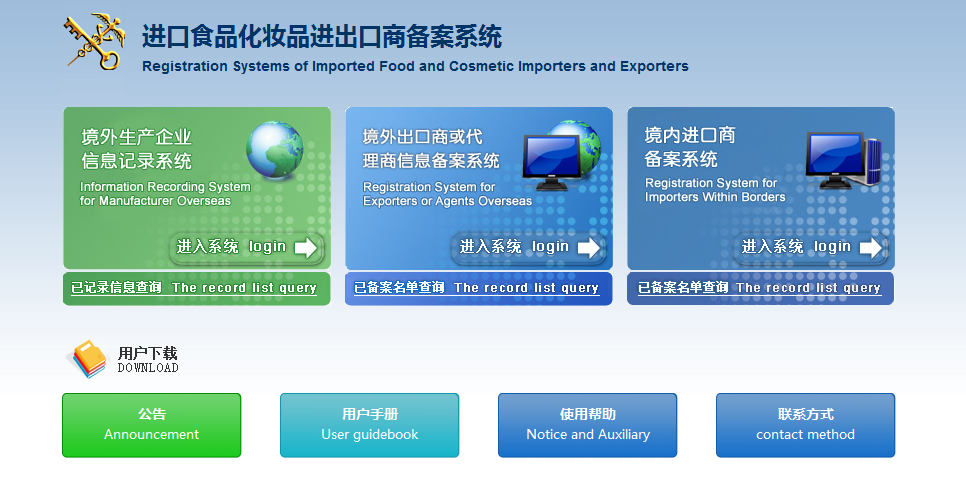 进口食品化妆品进出口商备案系统
Registration Systems of Imported Food and Cosmetic Importers and Exporters

境外生产企业信息记录系统
Information Recording System for Manufacturer Overseas
进入系统 login
已记录信息查询 The record list query

境外出口商或代理商信息备案系统
Registration System for Exporters or Agents Overseas
进入系统 login
已备案名单查询 The record list query

境内进口商备案系统
Registration System for Importers Within Borders
进入系统 login
已备案名单查询 The record list query

用户下载
DOWNLOAD

公告
Announcement

用户手册
User guidebook

使用帮助
Notice and Auxiliary

联系方式
contact method